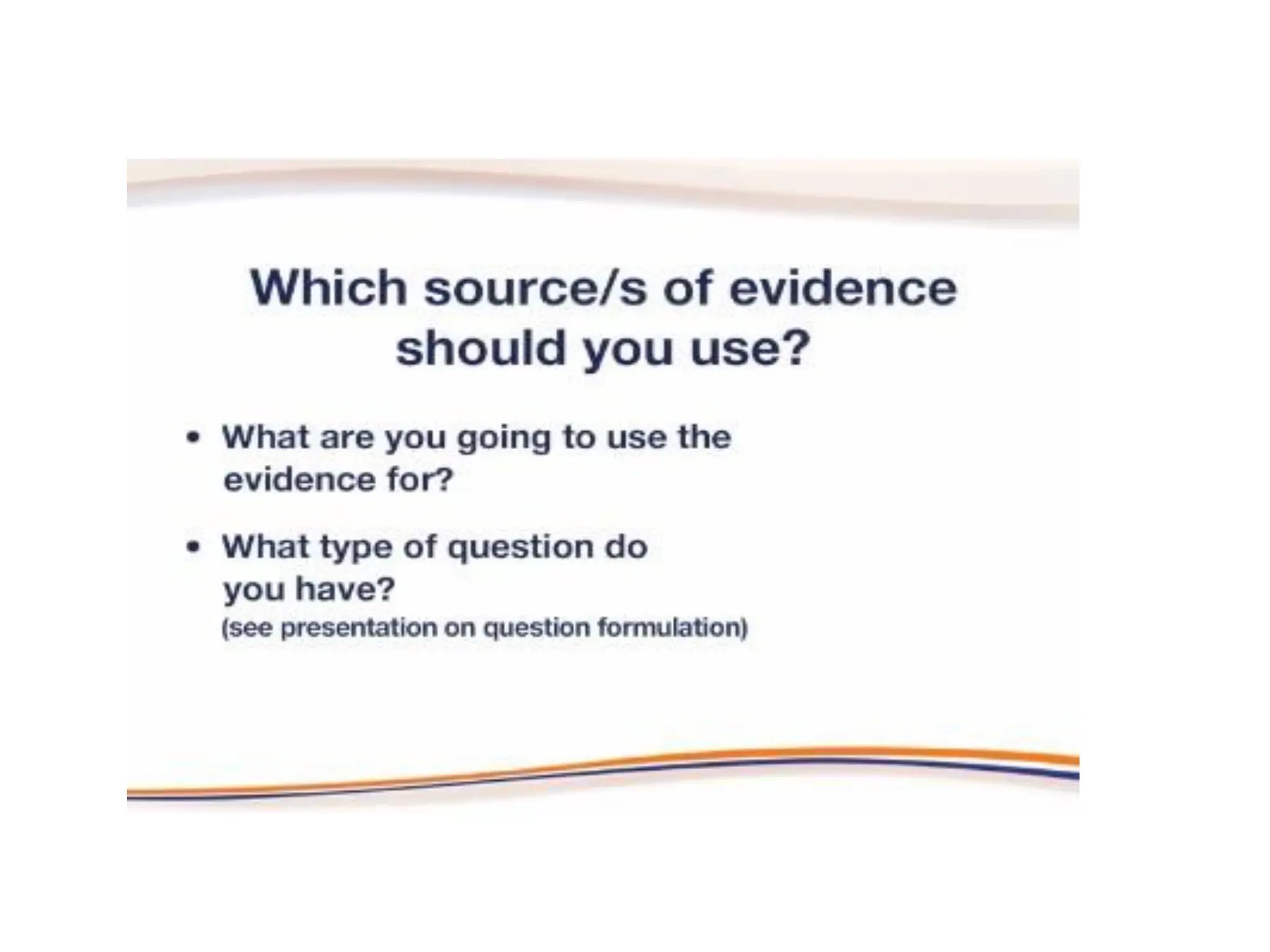 Which source/s of evidence should you use?

• What are you going to use the evidence for?

• What type of question do you have?
(see presentation on question formulation)